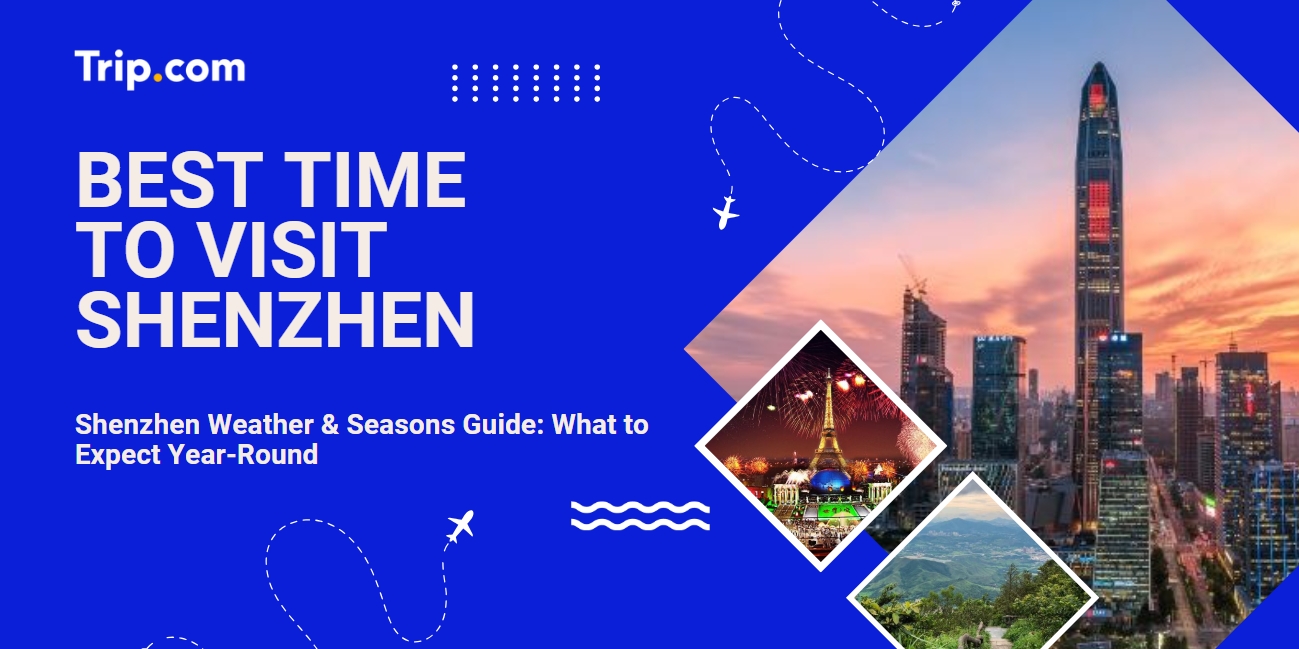 Trip.com

BEST TIME TO VISIT SHENZHEN

Shenzhen Weather & Seasons Guide: What to Expect Year-Round